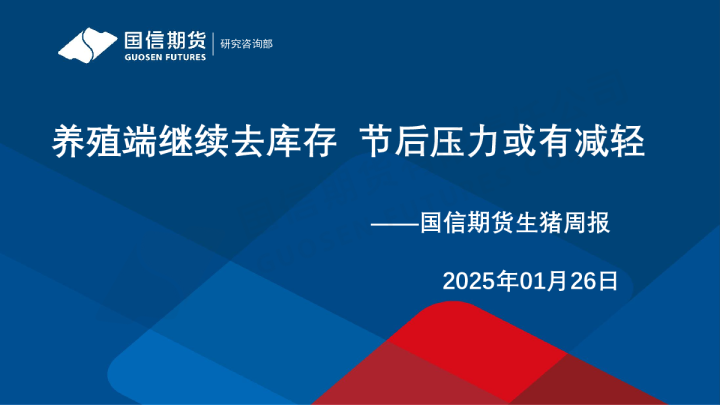 国信期货
GUOSEN FUTURES
研究咨询部

养殖端继续去库存 节后压力或有减轻

——国信期货生猪周报

2025年01月26日